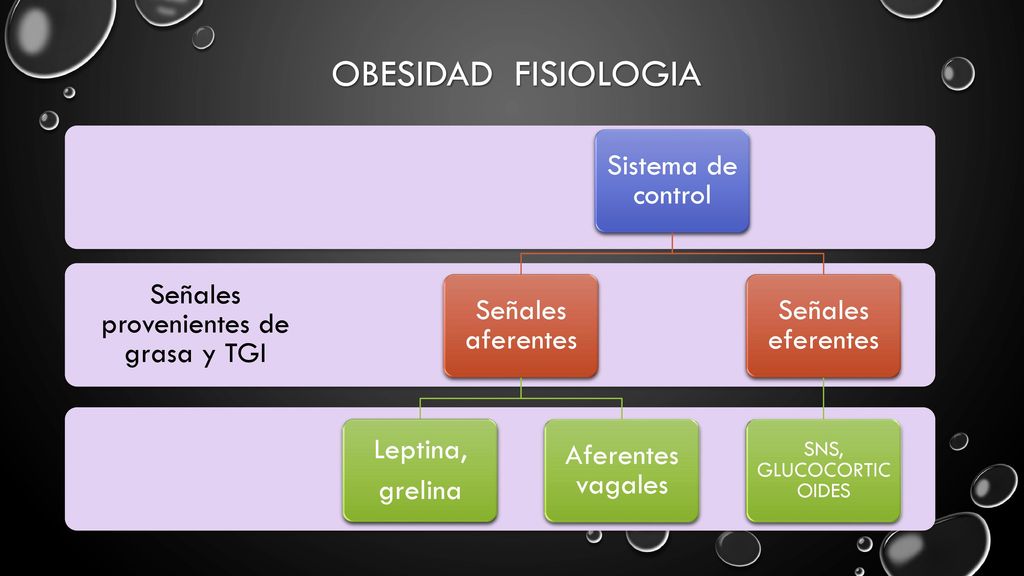 OBESIDAD FISIOLOGIA

Sistema de control

Señales provenientes de grasa y TGI

Señales aferentes

Señales eferentes

Leptina, grelina

Aferentes vagales

SNS, GLUCOCORTICOIDES